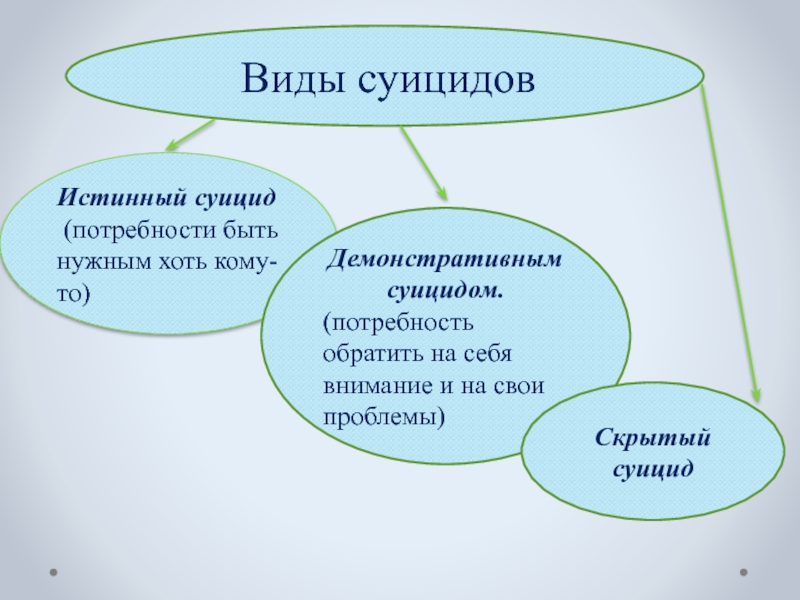 Виды суицидов

Истинный суицид
(потребности быть нужным хоть кому-то)

Демонстративным суицидом.
(потребность обратить на себя внимание и на свои проблемы)

Скрытый суицид